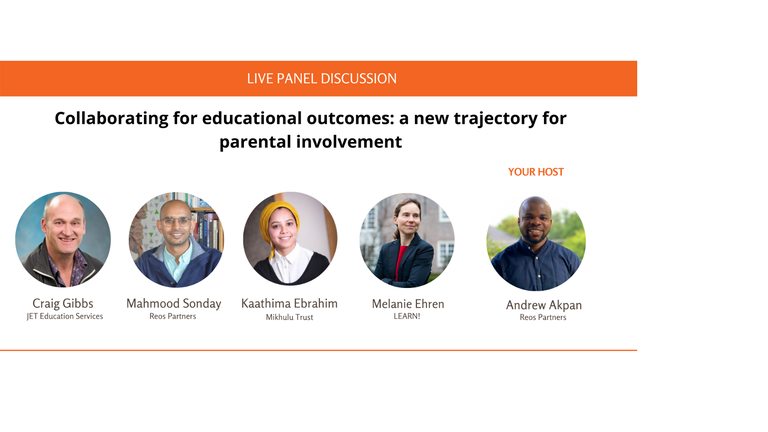 LIVE PANEL DISCUSSION

Collaborating for educational outcomes: a new trajectory for parental involvement

YOUR HOST

Craig Gibbs
JET Education Services

Mahmood Sonday
Reos Partners

Kaathima Ebrahim
Mikhulu Trust

Melanie Ehren
LEARN!

Andrew Akpan
Reos Partners